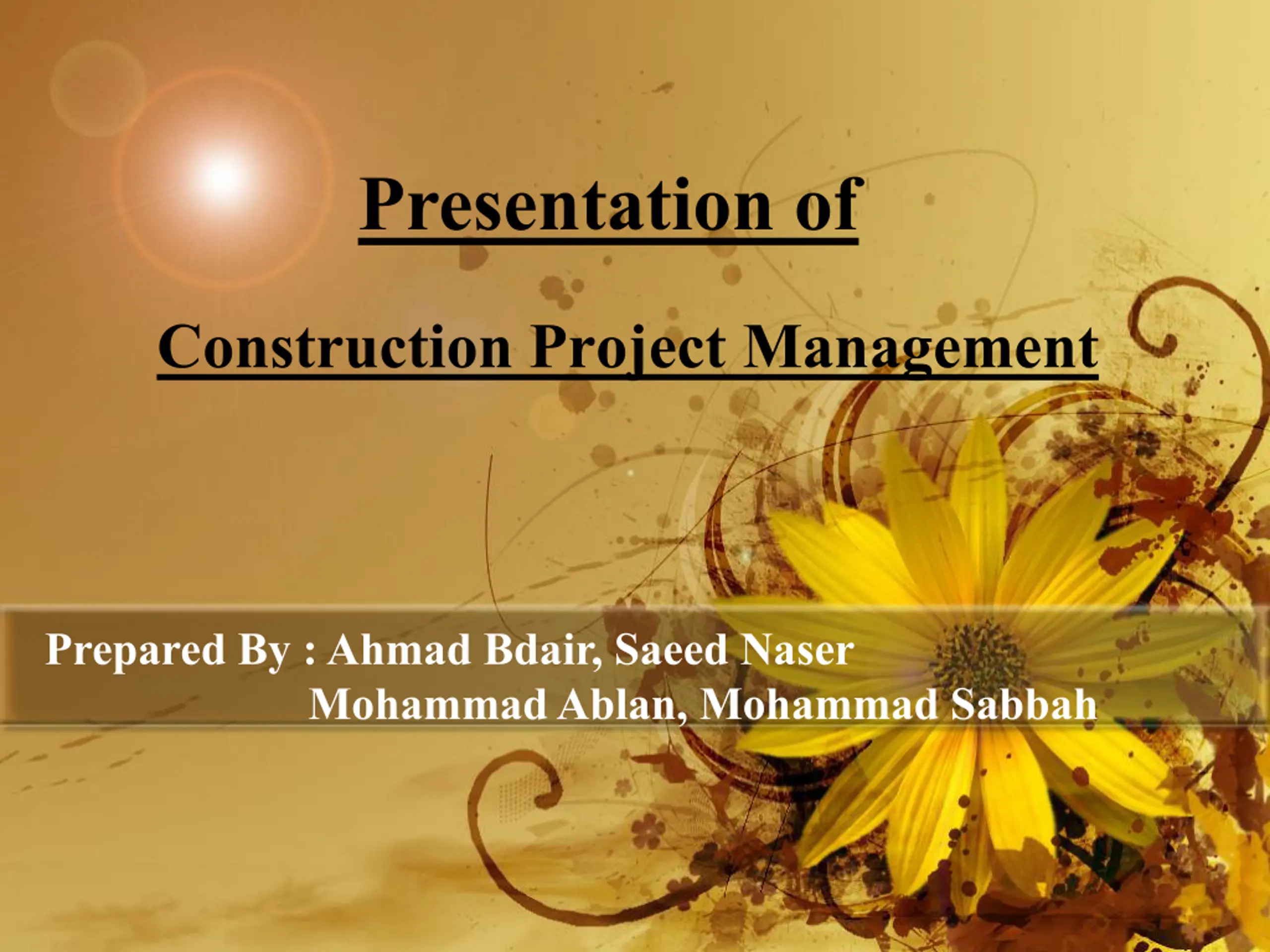 Presentation of

Construction Project Management

Prepared By : Ahmad Bdair, Saeed Naser
Mohammad Ablan, Mohammad Sabbah